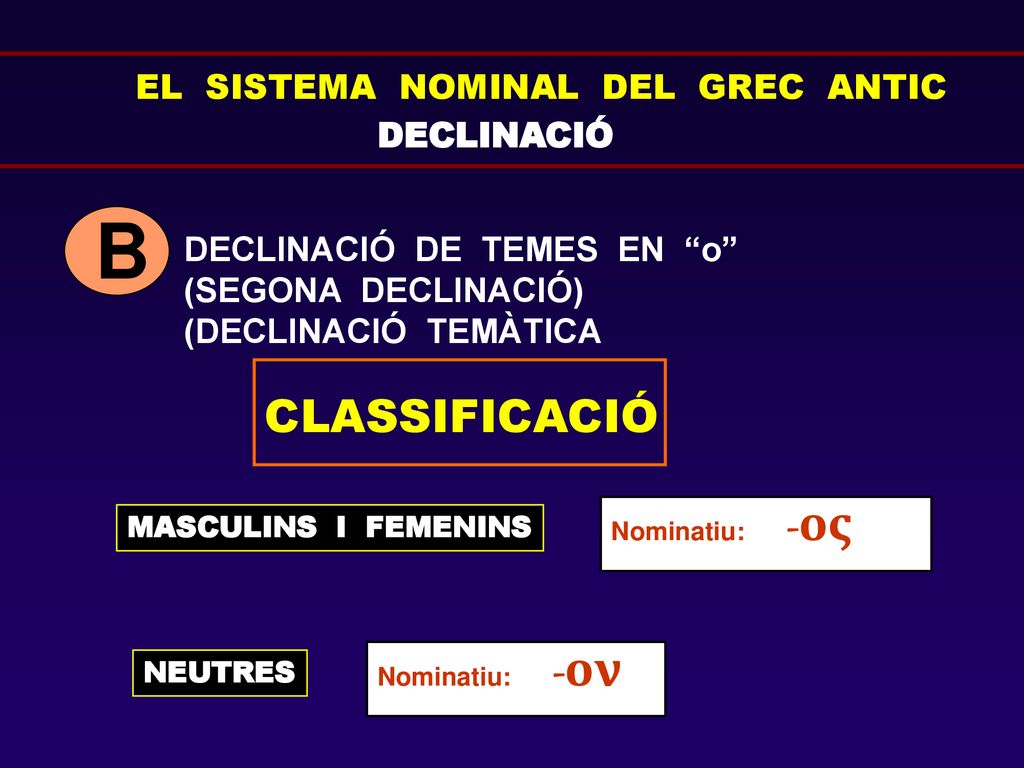 EL SISTEMA NOMINAL DEL GREC ANTIC
DECLINACIÓ

B

DECLINACIÓ DE TEMES EN “o”
(SEGONA DECLINACIÓ)
(DECLINACIÓ TEMÀTICA

CLASSIFICACIÓ

MASCULINS I FEMENINS

Nominatiu: -ος

NEUTRES

Nominatiu: -ον